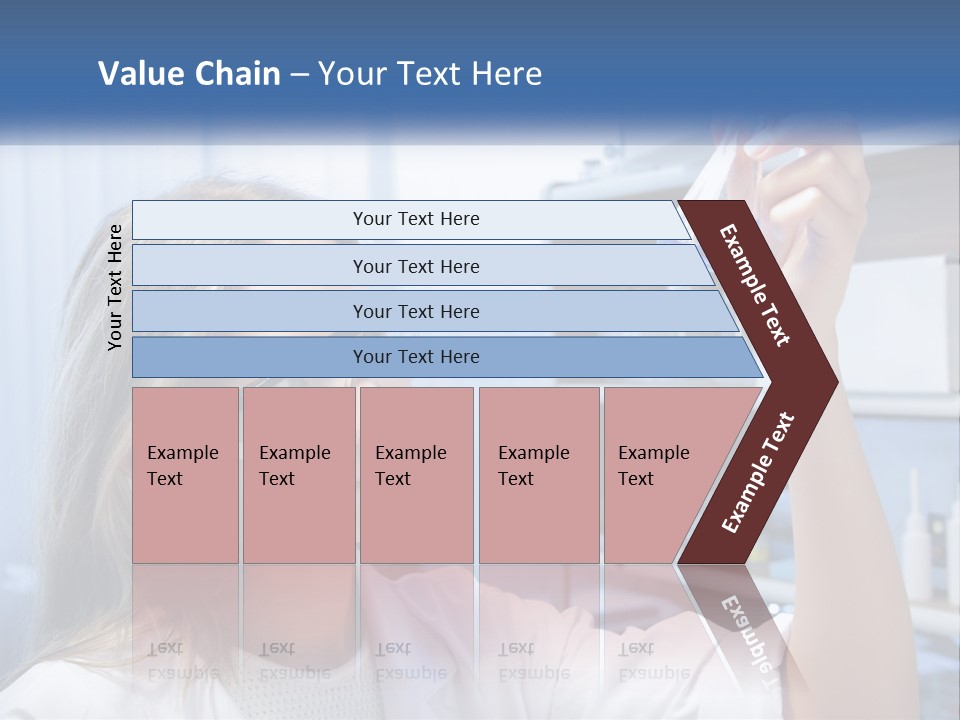 Value Chain – Your Text Here

Your Text Here

Your Text Here

Your Text Here

Your Text Here

Your Text Here

Example Text

Example Text

Example Text

Example Text

Example Text

Example Text

Example Text